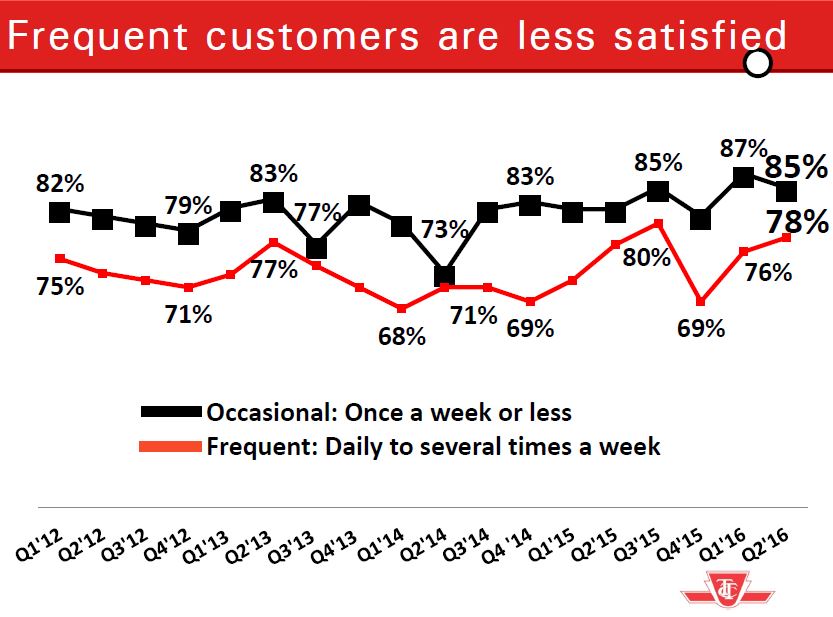 Frequent customers are less satisfied

82%
79%
83%
77%
73%
83%
85%
87%
85%
75%
71%
77%
68%
71%
69%
80%
69%
76%
78%

Occasional: Once a week or less
Frequent: Daily to several times a week

Q1'12
Q2'12
Q3'12
Q4'12
Q1'13
Q2'13
Q3'13
Q4'13
Q1'14
Q2'14
Q3'14
Q4 '14
Q1'15
Q2'15
Q3'15
Q4'15
Q1'16
Q2'16

TTC